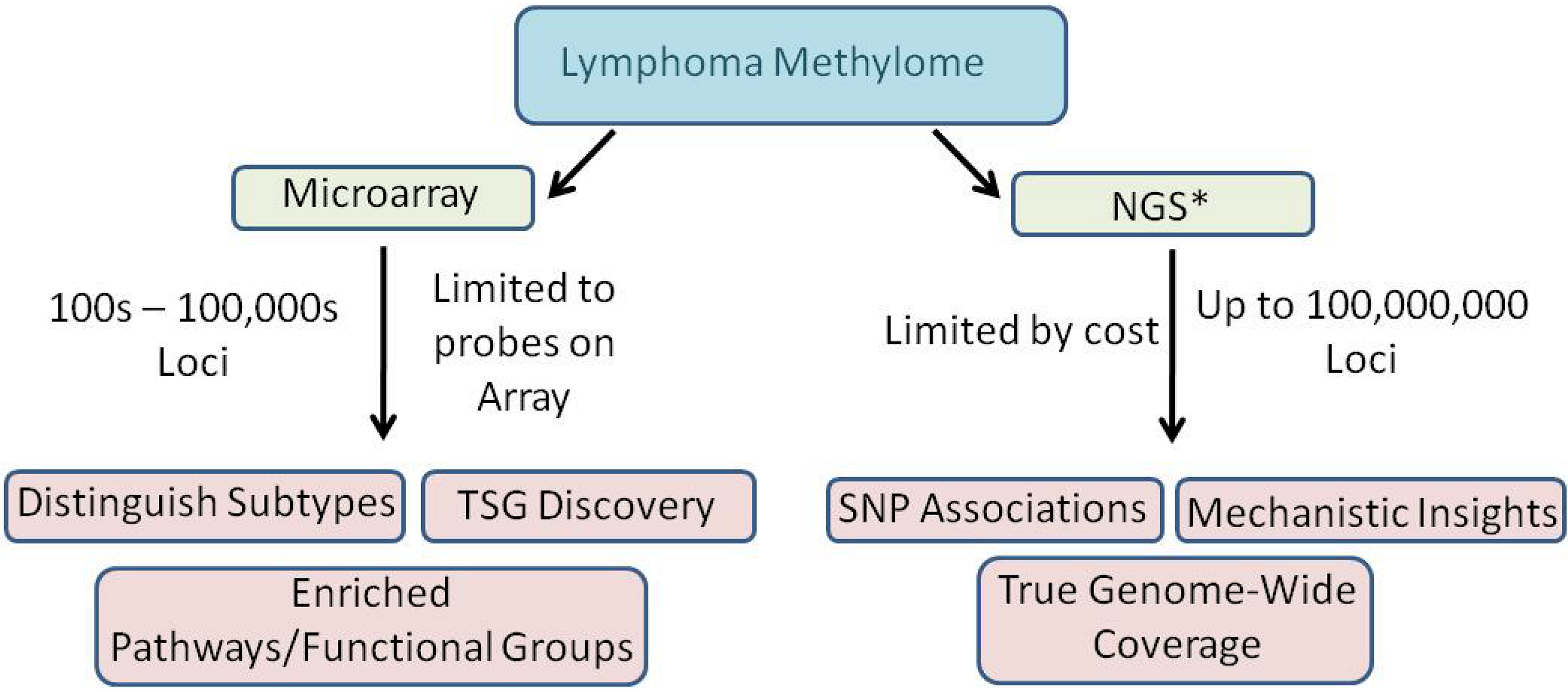 Lymphoma Methylome

Microarray

NGS*

100s – 100,000s Loci

Limited to probes on Array

Limited by cost

Up to 100,000,000 Loci

Distinguish Subtypes

TSG Discovery

Enriched Pathways/Functional Groups

SNP Associations

Mechanistic Insights

True Genome-Wide Coverage